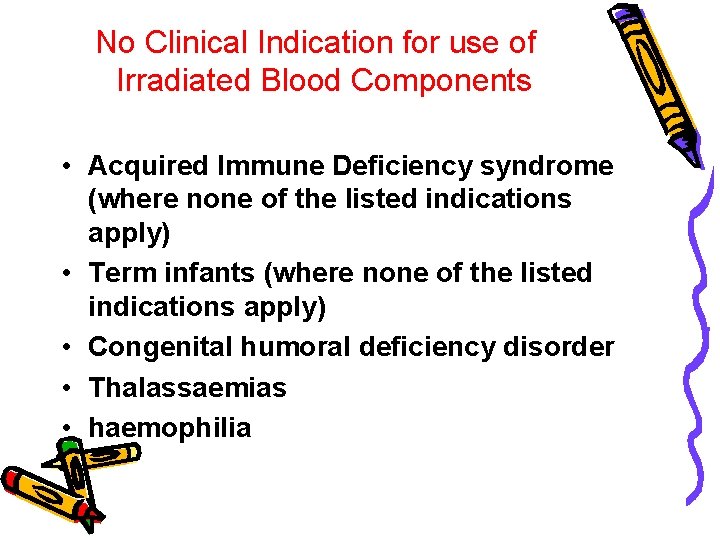 No Clinical Indication for use of Irradiated Blood Components

• Acquired Immune Deficiency syndrome (where none of the listed indications apply)
• Term infants (where none of the listed indications apply)
• Congenital humoral deficiency disorder
• Thalassaemias
• haemophilia